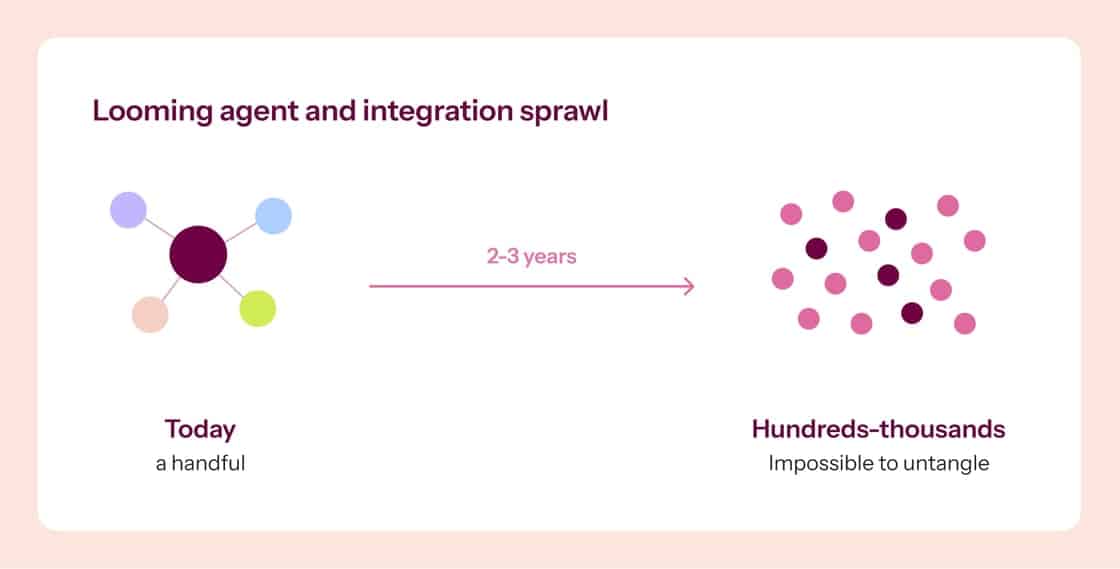 Looming agent and integration sprawl

2-3 years

Today
a handful

Hundreds-thousands
Impossible to untangle